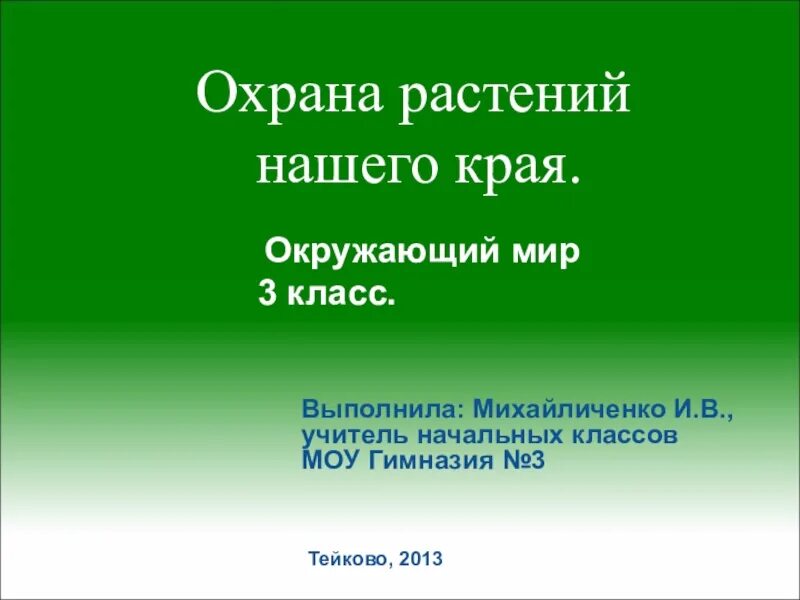 Охрана растений нашего края.

Окружающий мир
3 класс.

Выполнила: Михайличенко И.В.,
учитель начальных классов
МОУ Гимназия №3

Тейково, 2013